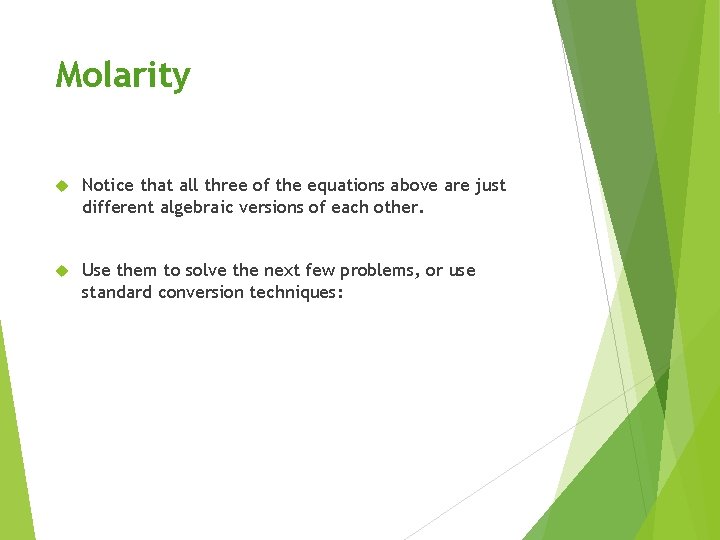 Molarity

Notice that all three of the equations above are just different algebraic versions of each other.

Use them to solve the next few problems, or use standard conversion techniques: